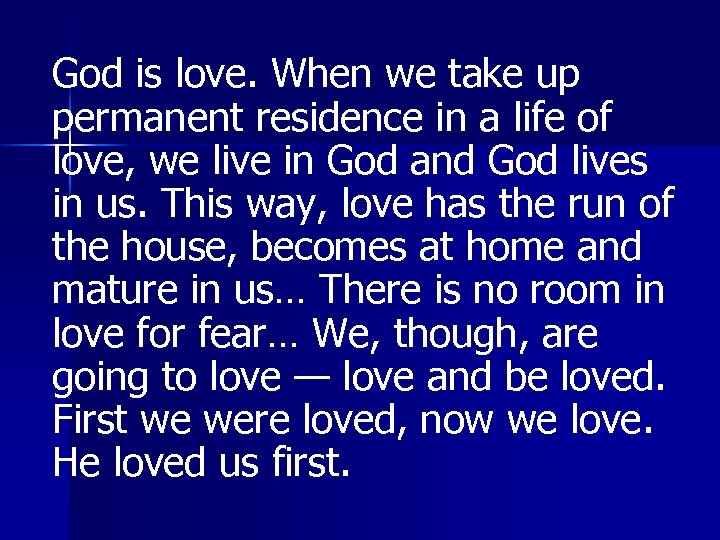 God is love. When we take up permanent residence in a life of love, we live in God and God lives in us. This way, love has the run of the house, becomes at home and mature in us… There is no room in love for fear… We, though, are going to love — love and be loved. First we were loved, now we love. He loved us first.